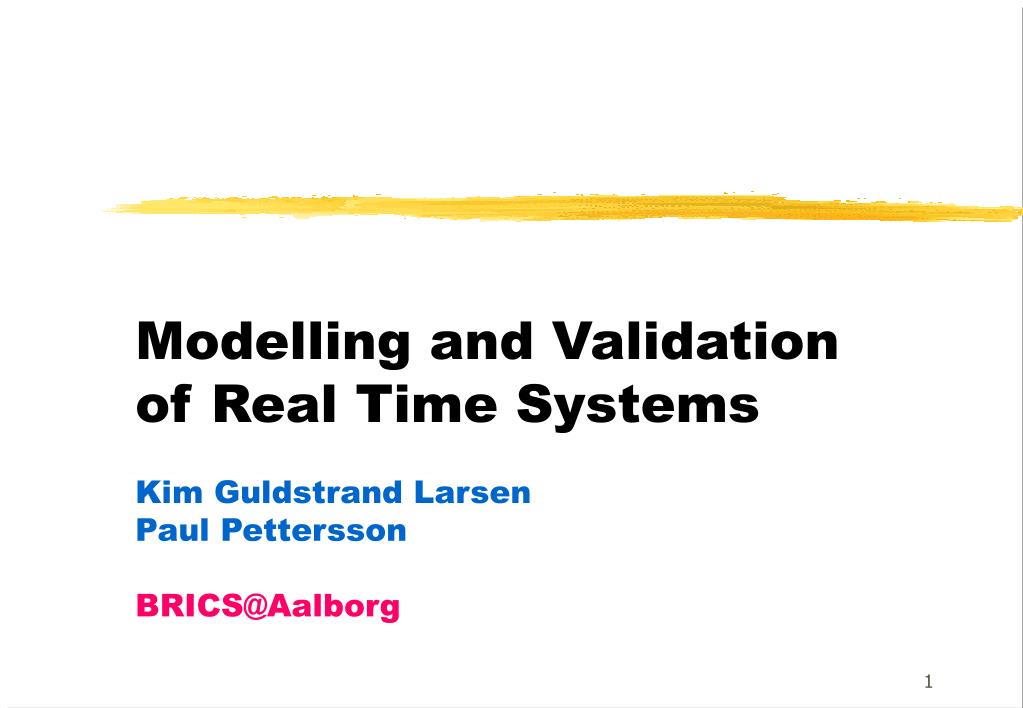 Modelling and Validation of Real Time Systems

Kim Guldstrand Larsen
Paul Pettersson

BRICS@Aalborg

1